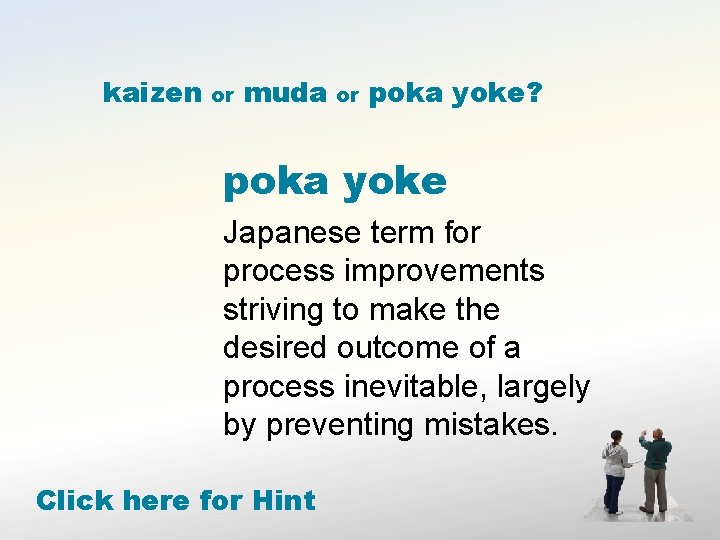 kaizen or muda or poka yoke?

poka yoke

Japanese term for process improvements striving to make the desired outcome of a process inevitable, largely by preventing mistakes.

Click here for Hint